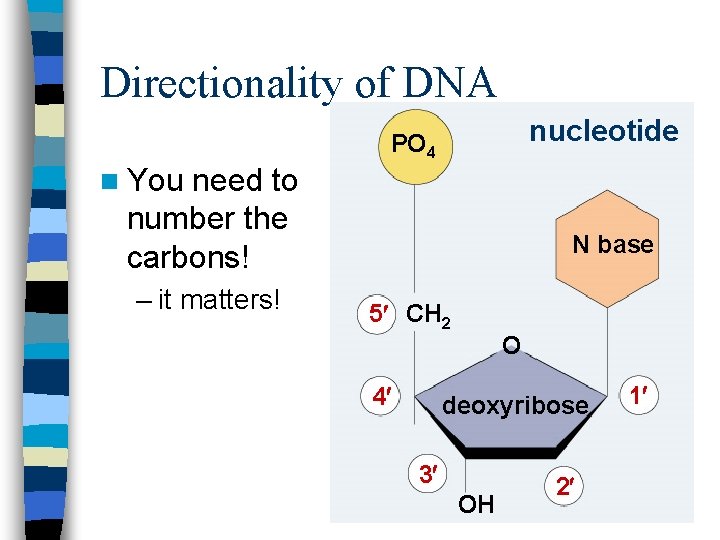 Directionality of DNA

You need to number the carbons!

– it matters!

nucleotide

$PO_4$

N base

5′ $CH_2$

O

4′ deoxyribose 1′

3′ 2′

OH